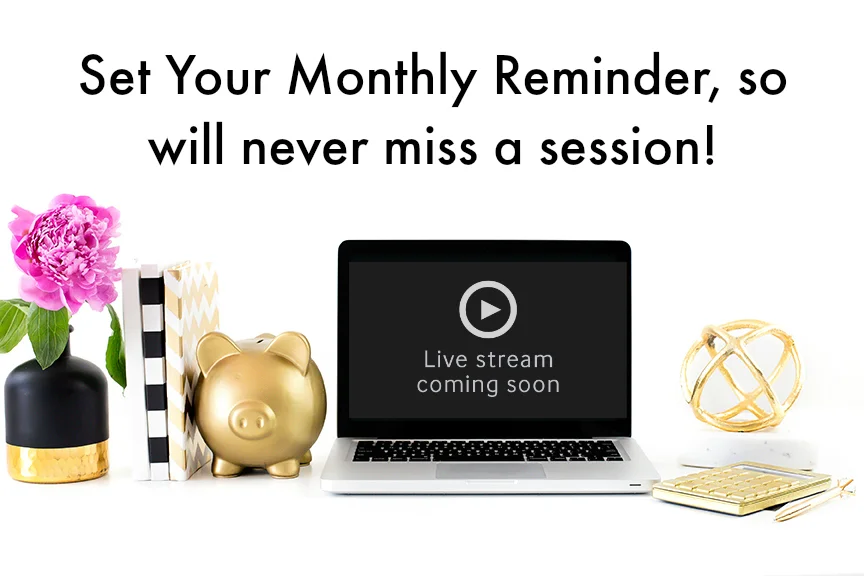 Set Your Monthly Reminder, so will never miss a session!

Live stream coming soon